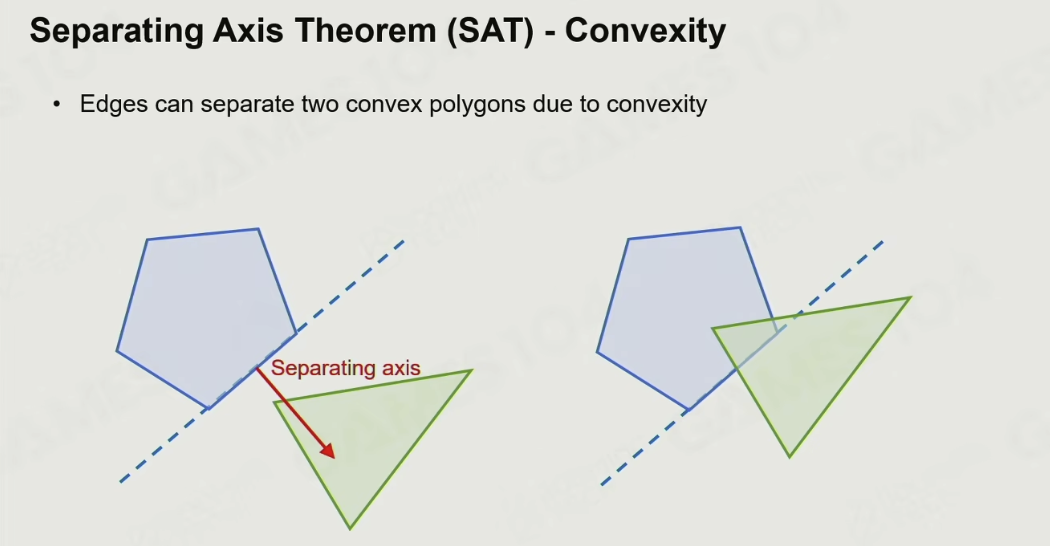 Separating Axis Theorem (SAT) - Convexity

• Edges can separate two convex polygons due to convexity

Separating axis